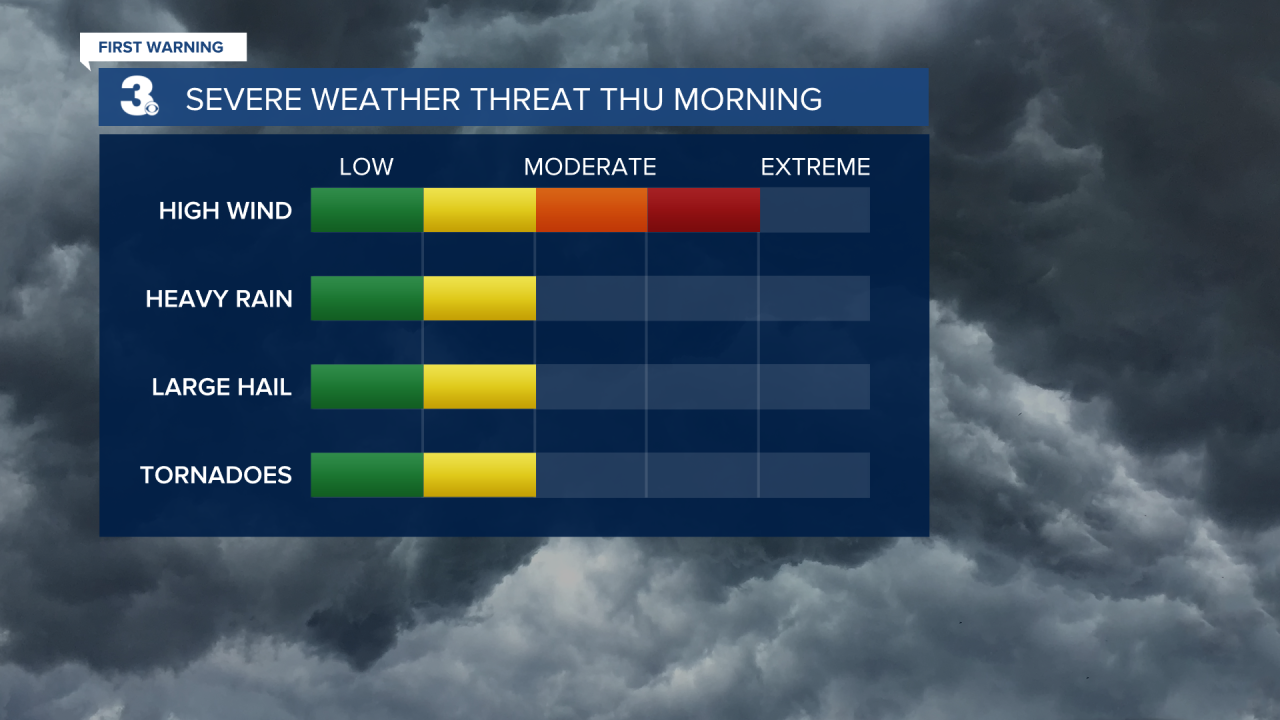 FIRST WARNING

3

SEVERE WEATHER THREAT THU MORNING

LOW MODERATE EXTREME

HIGH WIND

HEAVY RAIN

LARGE HAIL

TORNADOES